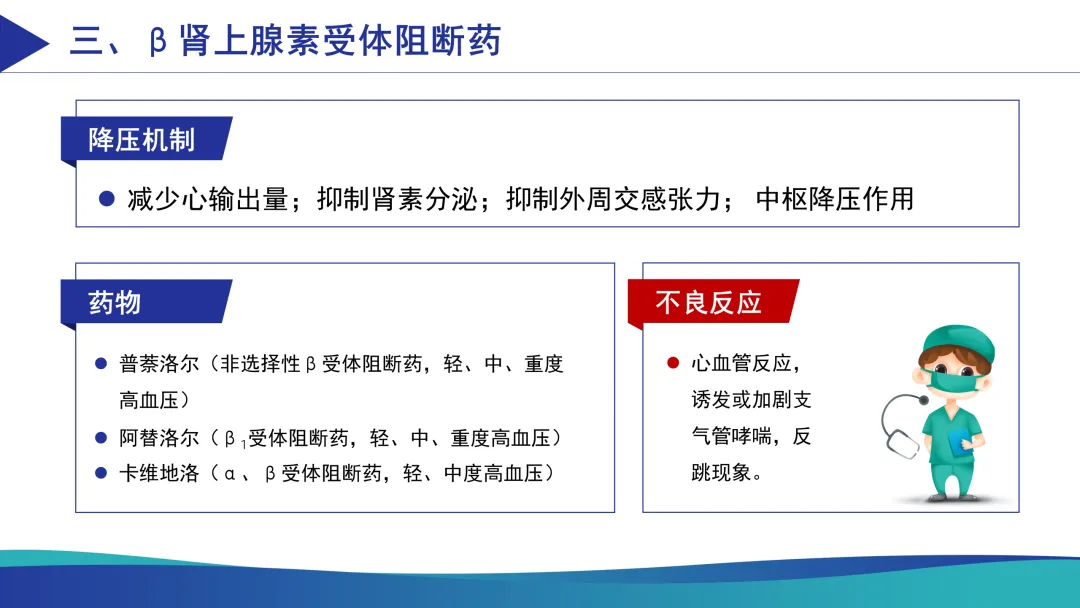 三、β肾上腺素受体阻断药

降压机制

● 减少心输出量；抑制肾素分泌；抑制外周交感张力； 中枢降压作用

药物

● 普萘洛尔（非选择性β受体阻断药，轻、中、重度高血压）
● 阿替洛尔（$β_1$受体阻断药，轻、中、重度高血压）
● 卡维地洛（α、β受体阻断药，轻、中度高血压）

不良反应

● 心血管反应，诱发或加剧支气管哮喘，反跳现象。